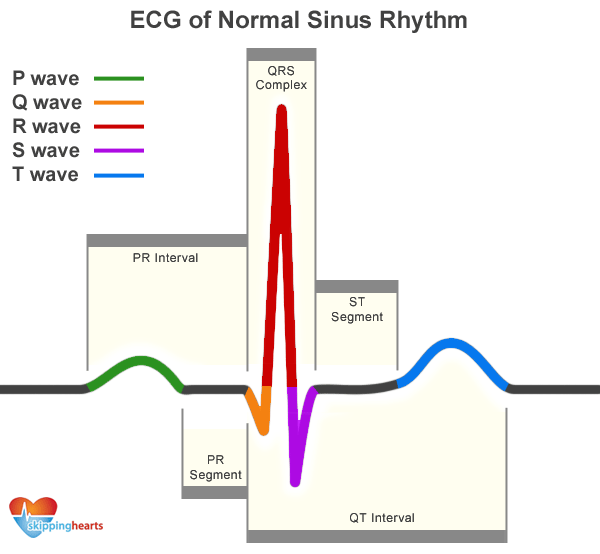 ECG of Normal Sinus Rhythm

P wave
Q wave
R wave
S wave
T wave

QRS Complex

PR Interval

ST Segment

PR Segment

QT Interval

skippinghearts